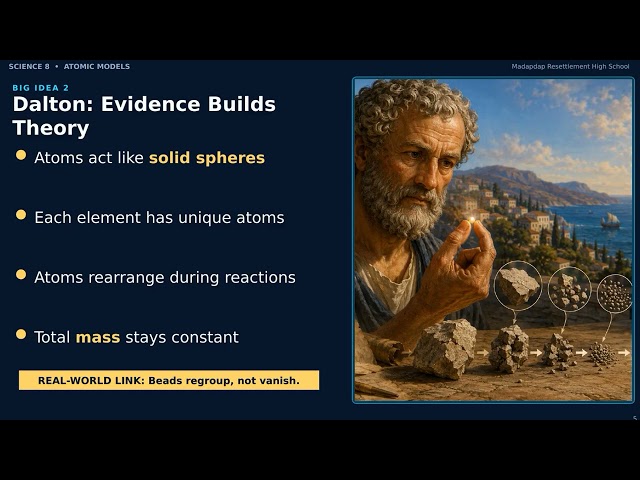 SCIENCE 8 • ATOMIC MODELS

Madapdap Resettlement High School

BIG IDEA 2

Dalton: Evidence Builds Theory

Atoms act like solid spheres

Each element has unique atoms

Atoms rearrange during reactions

Total mass stays constant

REAL-WORLD LINK: Beads regroup, not vanish.

5